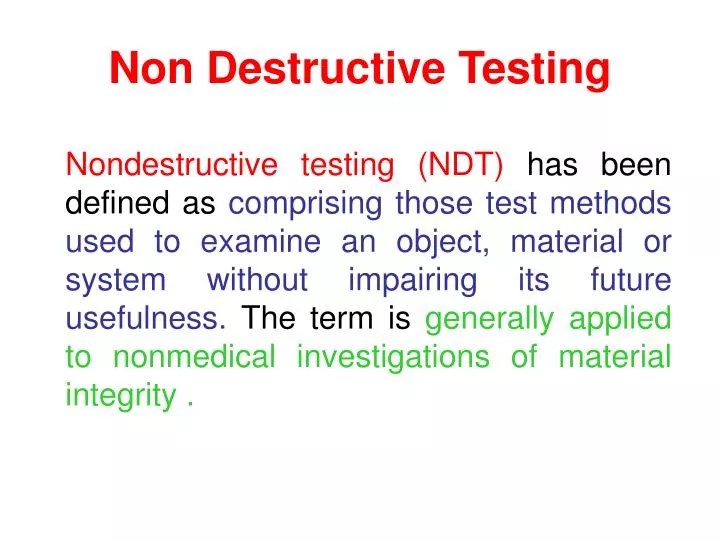 Non Destructive Testing

Nondestructive testing (NDT) has been defined as comprising those test methods used to examine an object, material or system without impairing its future usefulness. The term is generally applied to nonmedical investigations of material integrity .